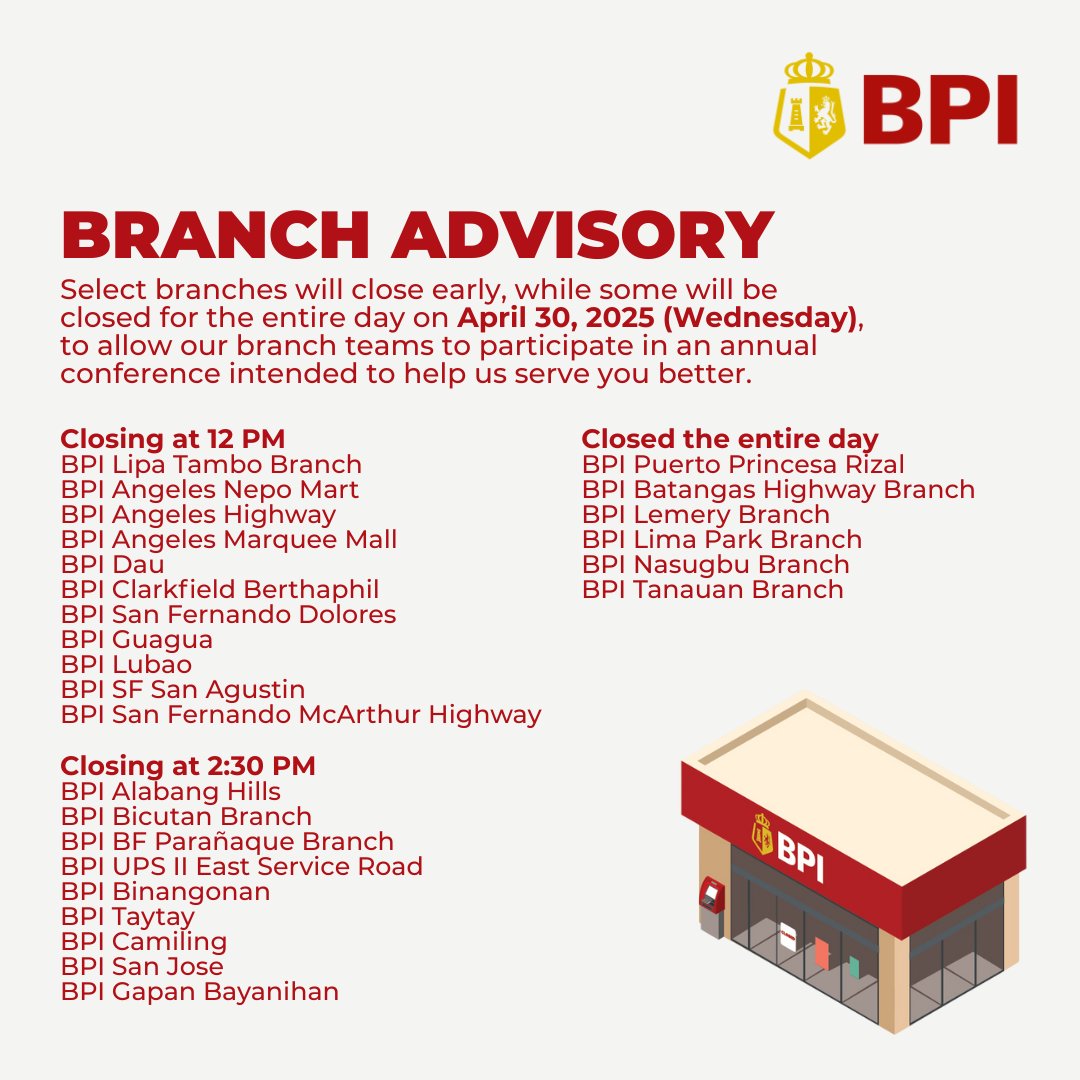 BPI

BRANCH ADVISORY

Select branches will close early, while some will be closed for the entire day on April 30, 2025 (Wednesday), to allow our branch teams to participate in an annual conference intended to help us serve you better.

Closing at 12 PM
BPI Lipa Tambo Branch
BPI Angeles Nepo Mart
BPI Angeles Highway
BPI Angeles Marquee Mall
BPI Dau
BPI Clarkfield Berthaphil
BPI San Fernando Dolores
BPI Guagua
BPI Lubao
BPI SF San Agustin
BPI San Fernando McArthur Highway

Closing at 2:30 PM
BPI Alabang Hills
BPI Bicutan Branch
BPI BF Parañaque Branch
BPI UPS II East Service Road
BPI Binangonan
BPI Taytay
BPI Camiling
BPI San Jose
BPI Gapan Bayanihan

Closed the entire day
BPI Puerto Princesa Rizal
BPI Batangas Highway Branch
BPI Lemery Branch
BPI Lima Park Branch
BPI Nasugbu Branch
BPI Tanauan Branch

BPI